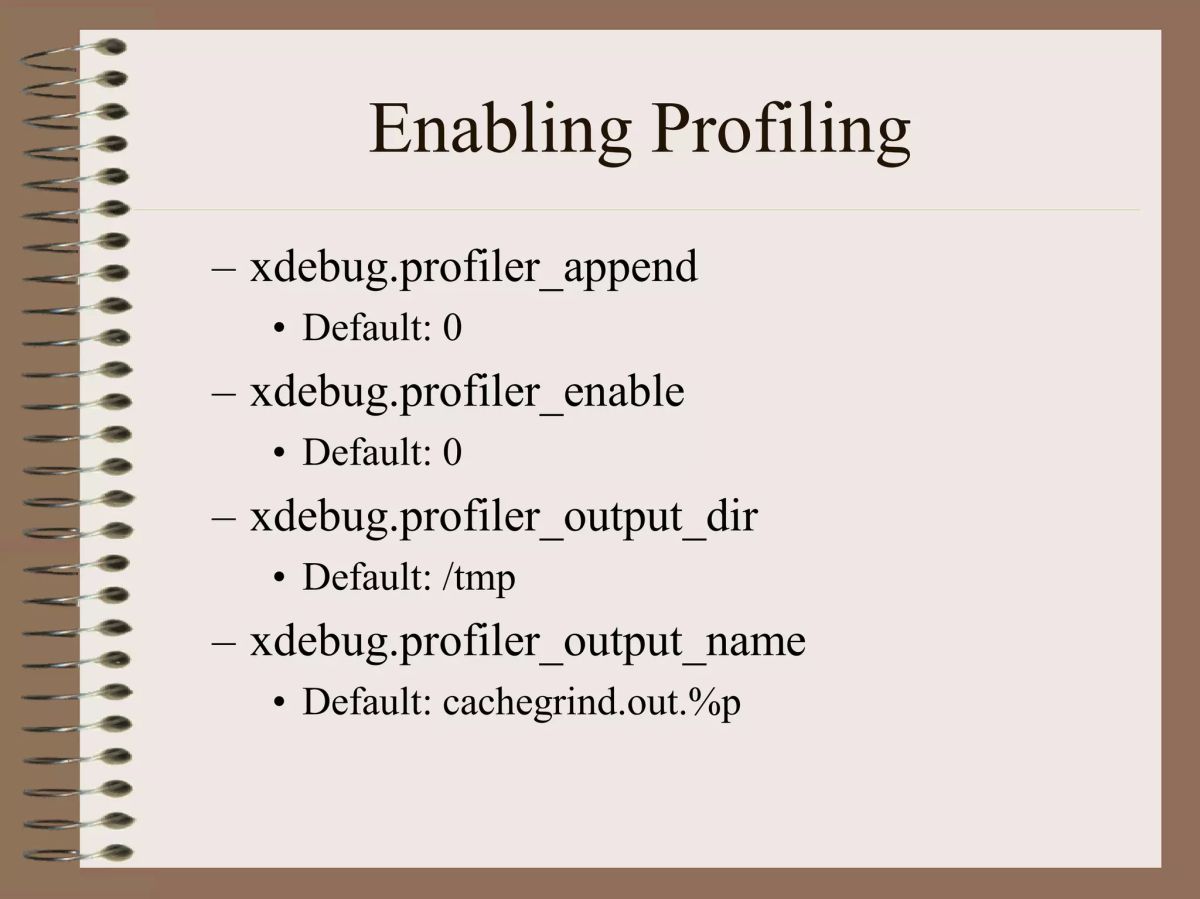 Enabling Profiling

– xdebug.profiler_append
• Default: 0
– xdebug.profiler_enable
• Default: 0
– xdebug.profiler_output_dir
• Default: /tmp
– xdebug.profiler_output_name
• Default: cachegrind.out.%p